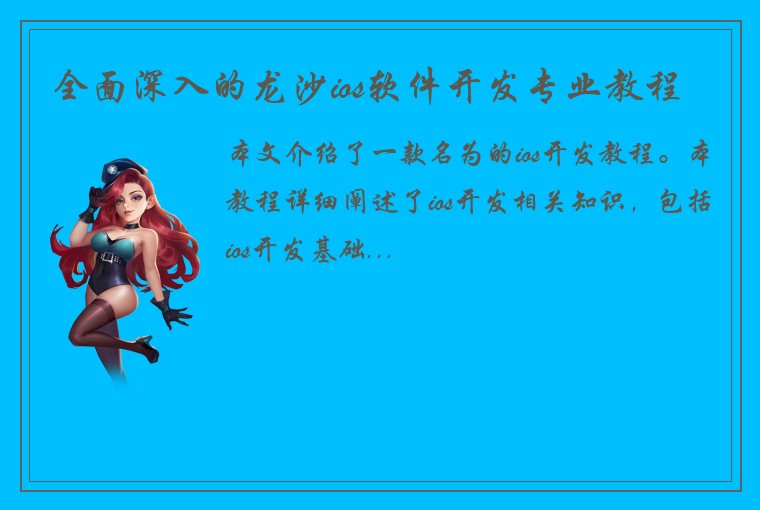 全面深入的龙沙ios软件开发专业教程

本文介绍了一款名为的ios开发教程。本教程详细阐述了ios开发相关知识，包括ios开发基础...